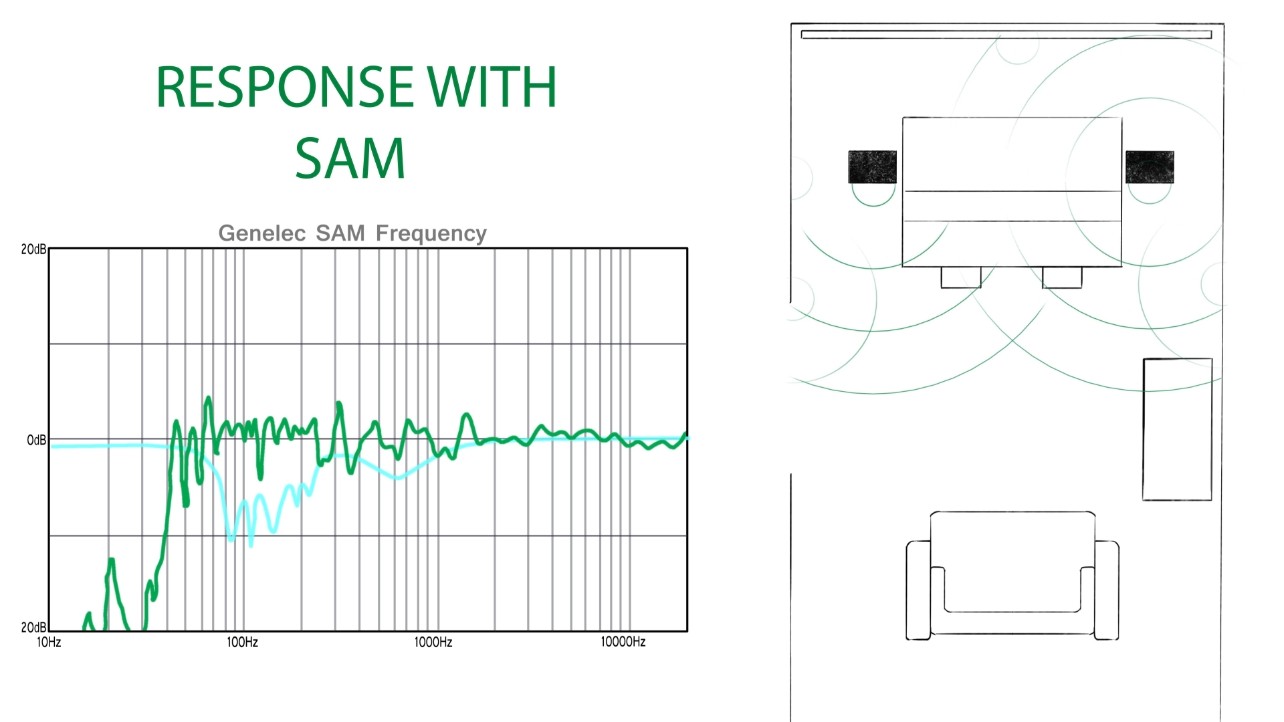 RESPONSE WITH SAM

Genelec SAM Frequency

20dB
0dB
20dB
10Hz
100Hz
1000Hz
10000Hz